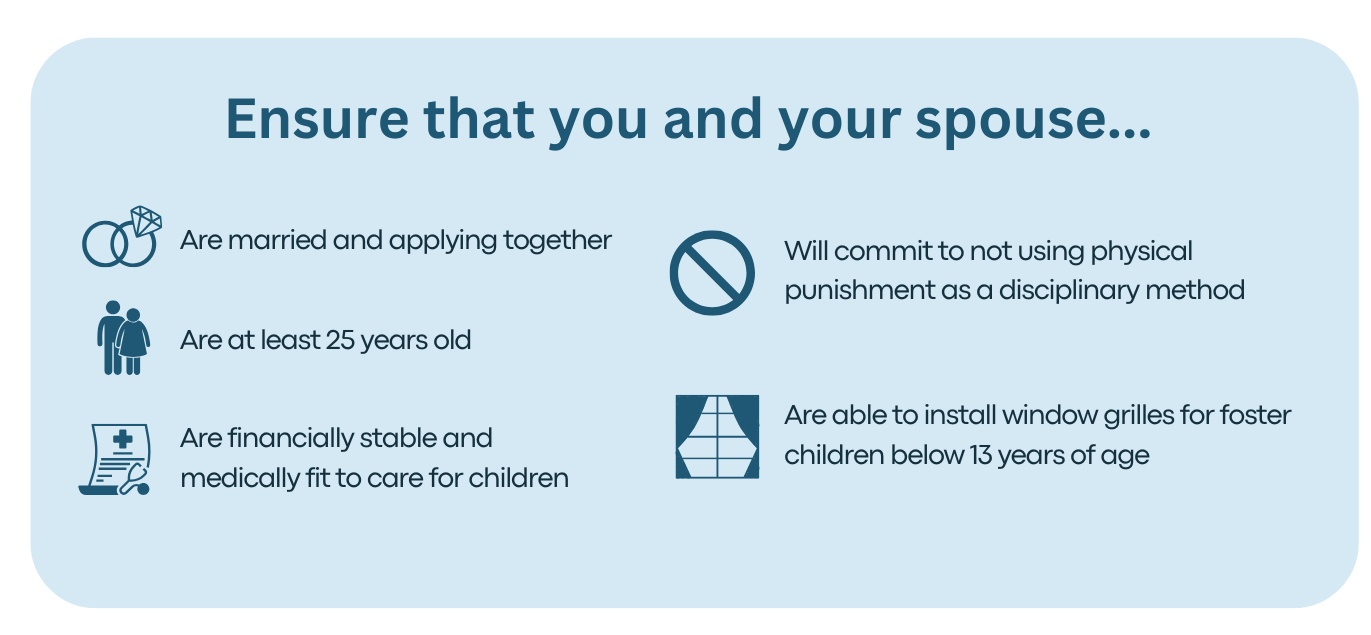 Ensure that you and your spouse...

Are married and applying together

Are at least 25 years old

Are financially stable and medically fit to care for children

Will commit to not using physical punishment as a disciplinary method

Are able to install window grilles for foster children below 13 years of age